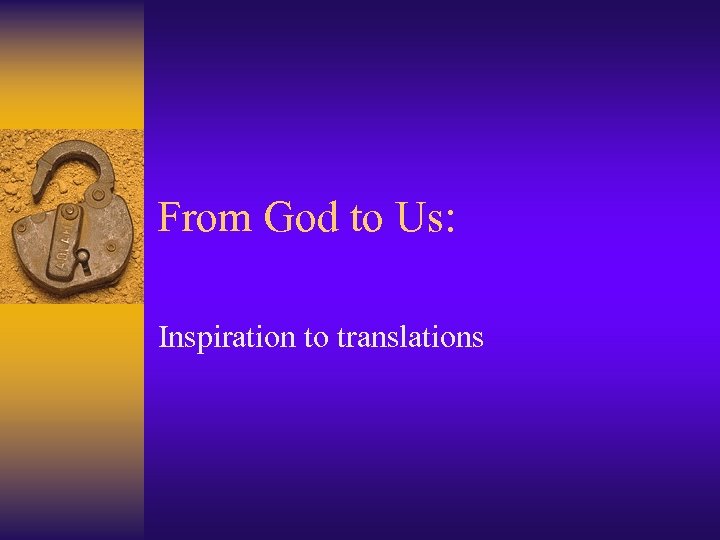 From God to Us:

Inspiration to translations